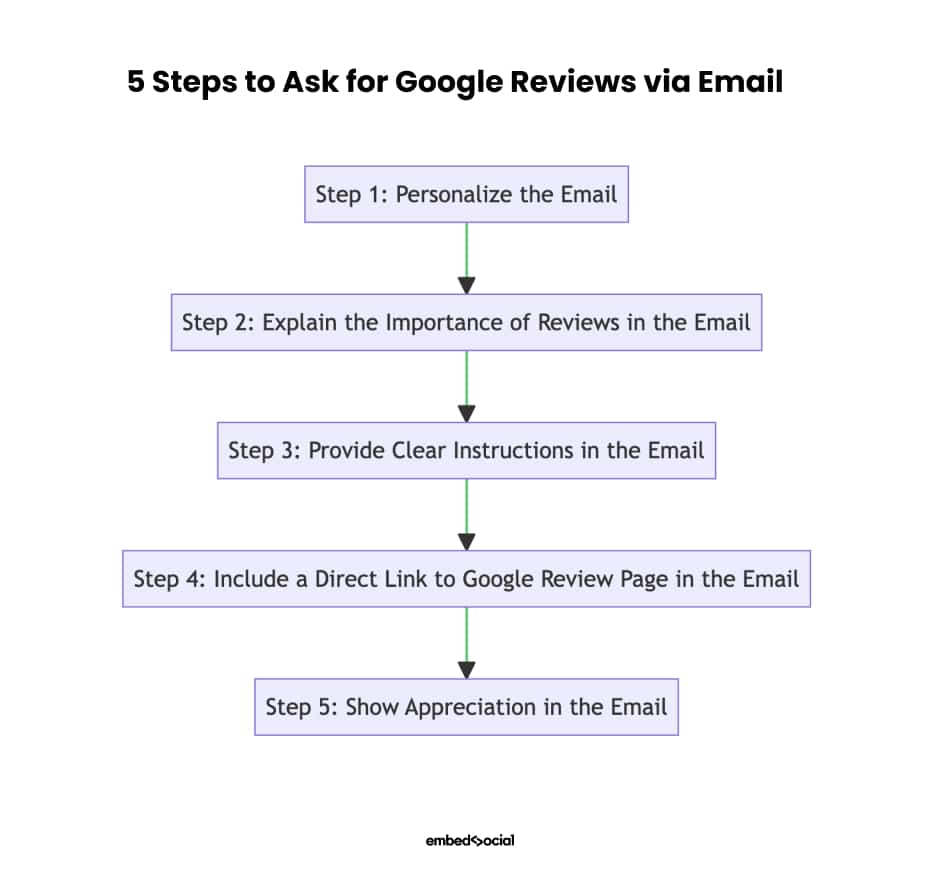 5 Steps to Ask for Google Reviews via Email

Step 1: Personalize the Email

Step 2: Explain the Importance of Reviews in the Email

Step 3: Provide Clear Instructions in the Email

Step 4: Include a Direct Link to Google Review Page in the Email

Step 5: Show Appreciation in the Email

embedsocial